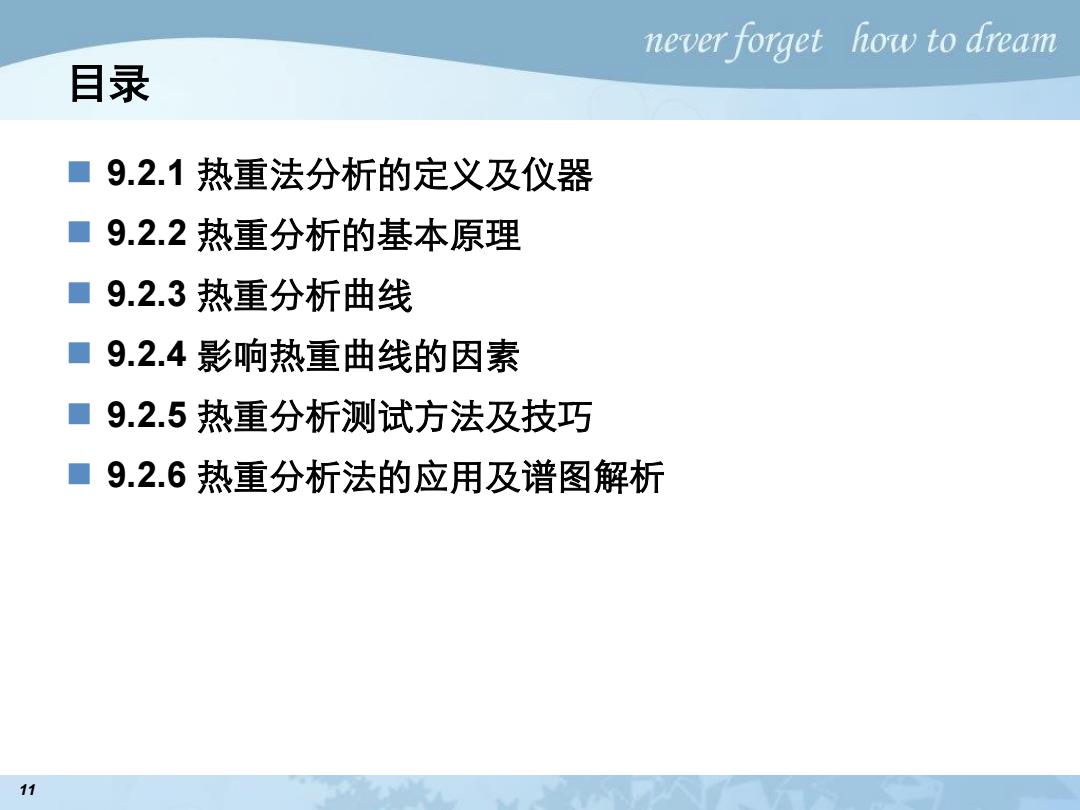 never forget how to dream

目录

9.2.1 热重法分析的定义及仪器

9.2.2 热重分析的基本原理

9.2.3 热重分析曲线

9.2.4 影响热重曲线的因素

9.2.5 热重分析测试方法及技巧

9.2.6 热重分析法的应用及谱图解析

11